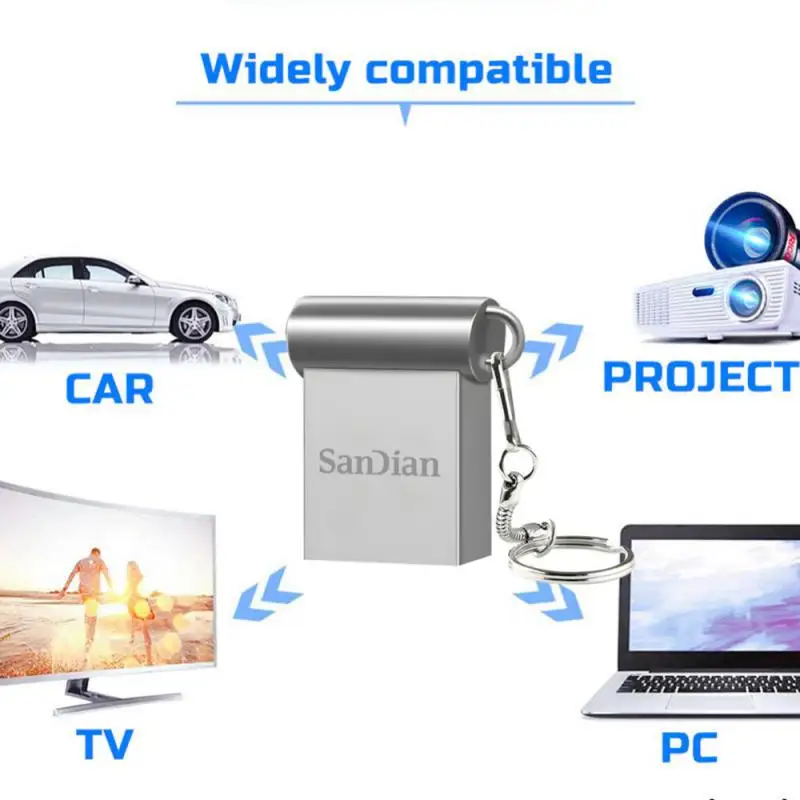 Widely compatible

CAR

PROJECT

SanDian

TV

PC